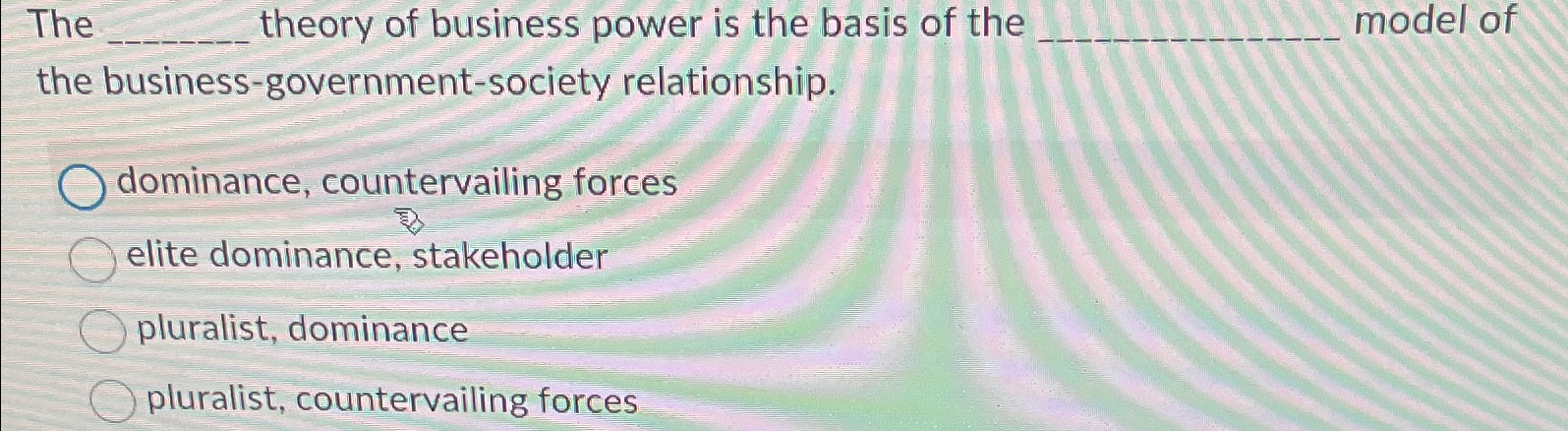 The _______ theory of business power is the basis of the _______________ model of the business-government-society relationship.

dominance, countervailing forces

elite dominance, stakeholder

pluralist, dominance

pluralist, countervailing forces